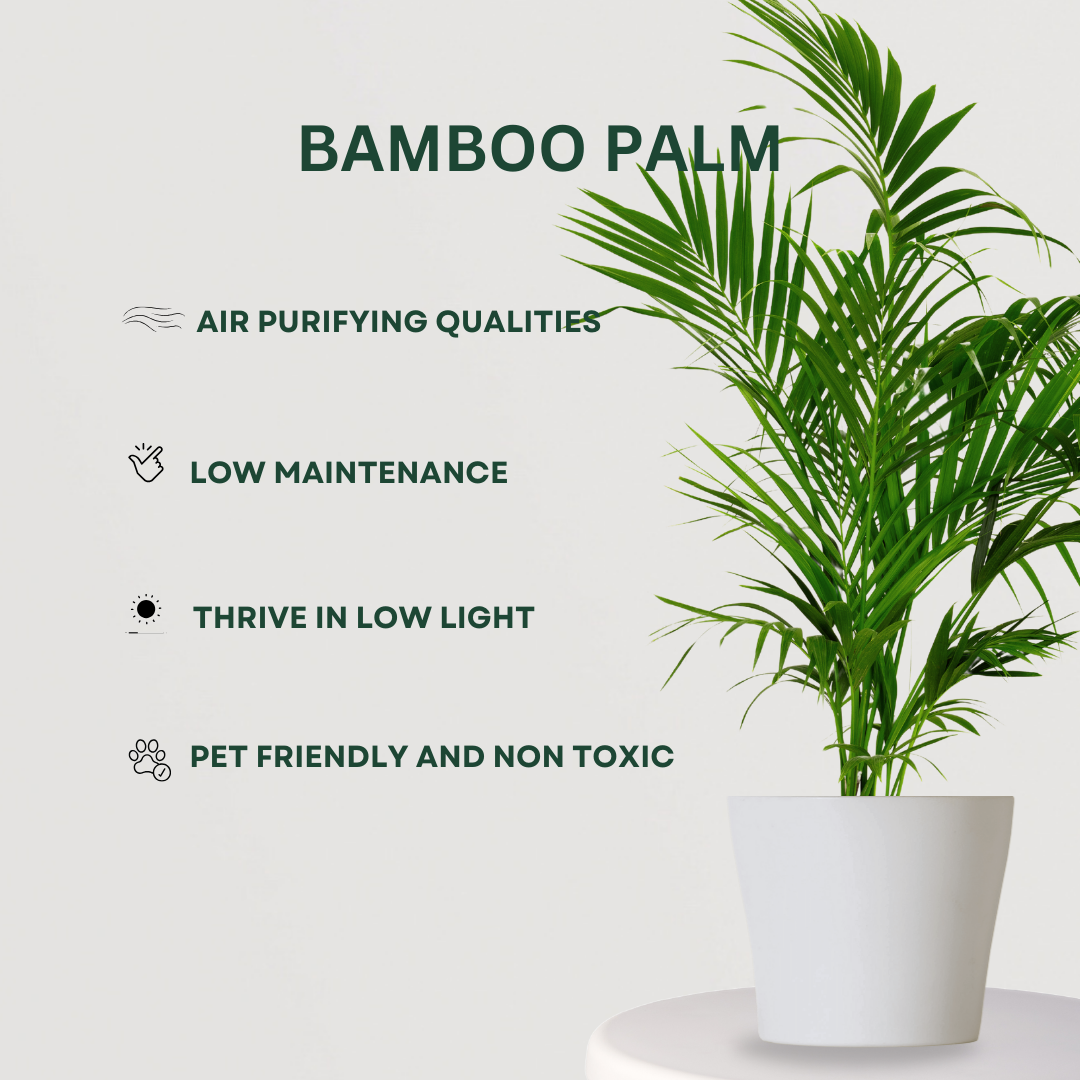 BAMBOO PALM

AIR PURIFYING QUALITIES

LOW MAINTENANCE

THRIVE IN LOW LIGHT

PET FRIENDLY AND NON TOXIC